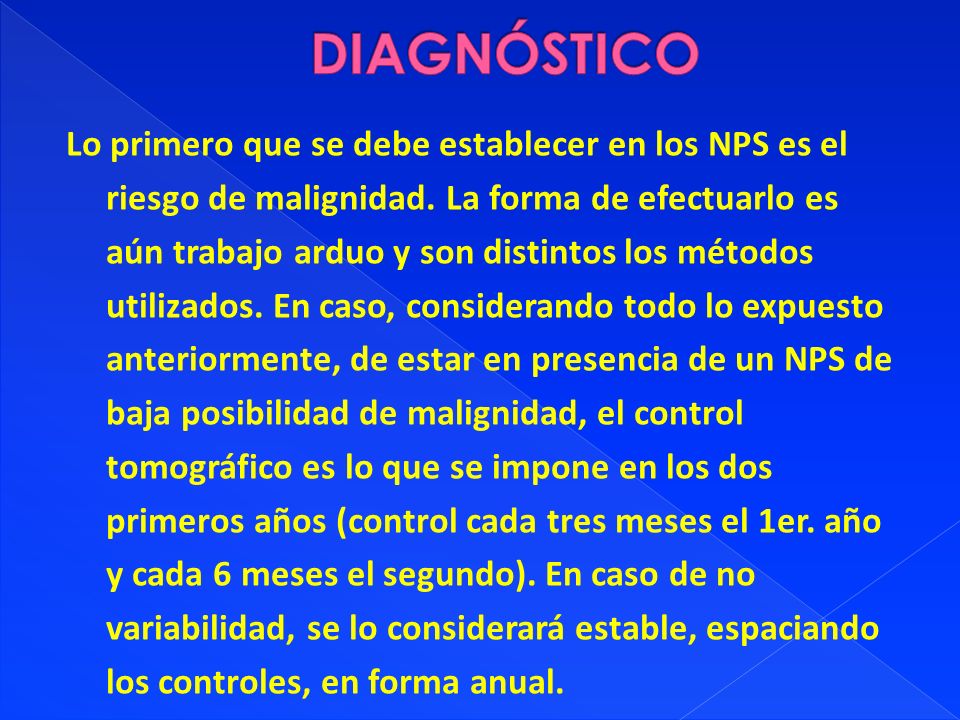 DIAGNÓSTICO

Lo primero que se debe establecer en los NPS es el riesgo de malignidad. La forma de efectuarlo es aún trabajo arduo y son distintos los métodos utilizados. En caso, considerando todo lo expuesto anteriormente, de estar en presencia de un NPS de baja posibilidad de malignidad, el control tomográfico es lo que se impone en los dos primeros años (control cada tres meses el 1er. año y cada 6 meses el segundo). En caso de no variabilidad, se lo considerará estable, espaciando los controles, en forma anual.